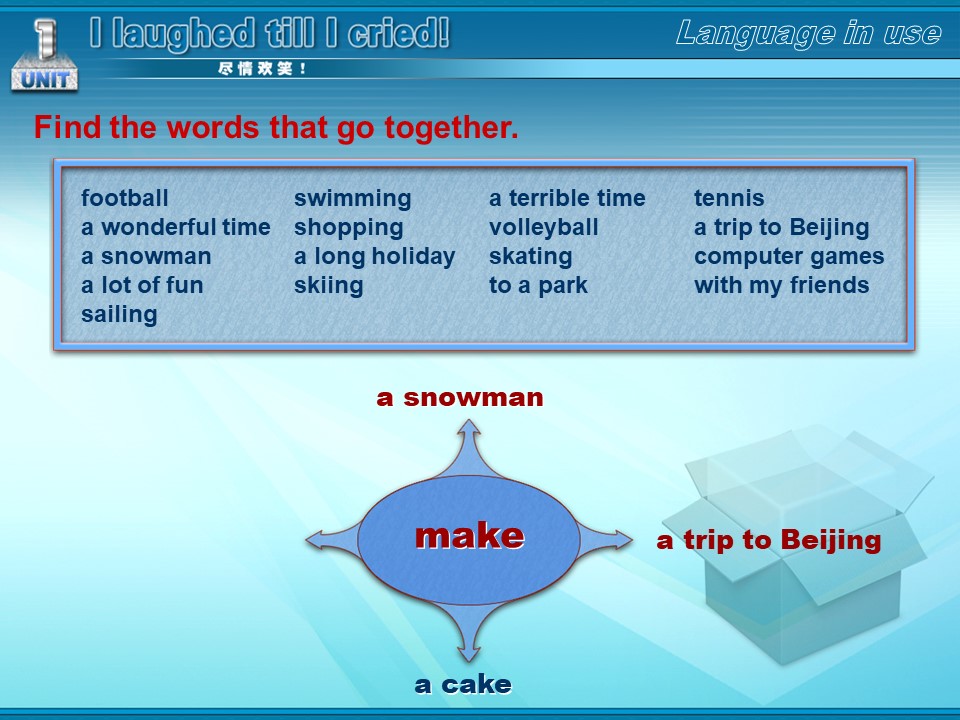 1 UNIT I laughed till I cried!
尽情欢笑！
Language in use

Find the words that go together.

football
a wonderful time
a snowman
a lot of fun
sailing

swimming
shopping
a long holiday
skiing

a terrible time
volleyball
skating
to a park

tennis
a trip to Beijing
computer games
with my friends

a snowman
make
a trip to Beijing
a cake